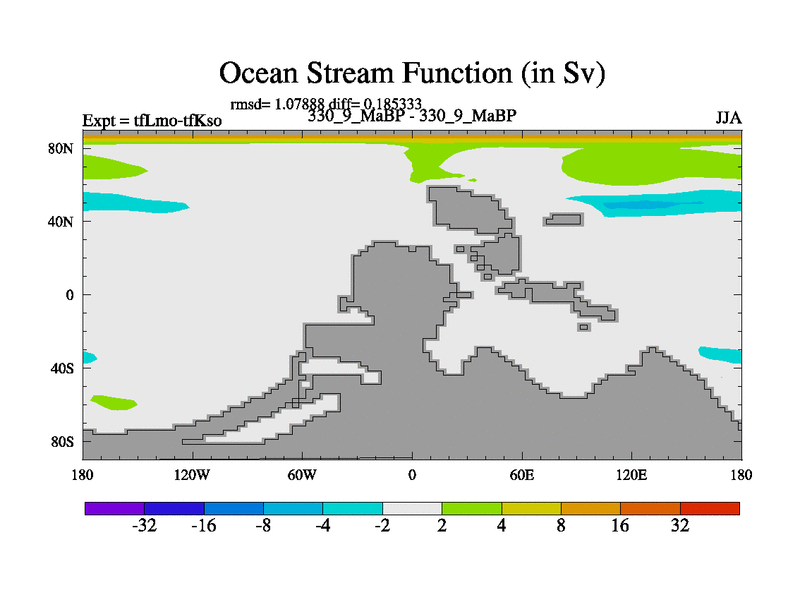 Ocean Stream Function (in Sv)

rmsd= 1.07888 diff= 0.185333

Expt = tfLmo-tfKso

330_9_MaBP - 330_9_MaBP

JJA

80N
40N
0
40S
80S

180
120W
60W
0
60E
120E
180

-32
-16
-8
-4
-2
2
4
8
16
32